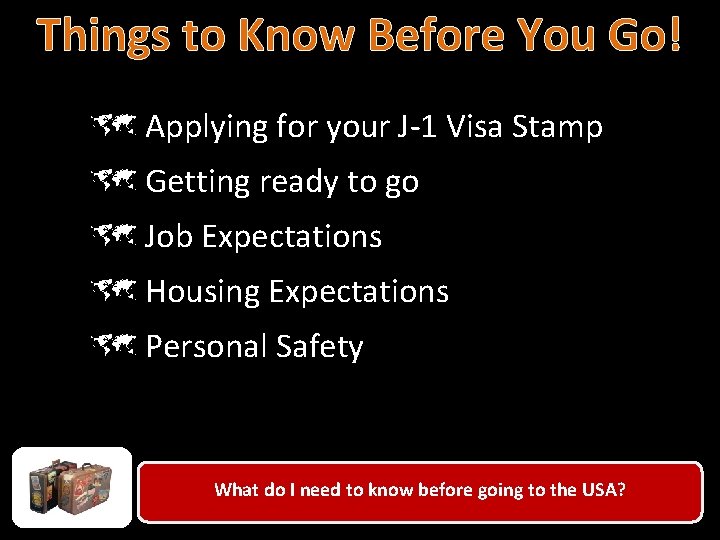 Things to Know Before You Go!

Applying for your J-1 Visa Stamp

Getting ready to go

Job Expectations

Housing Expectations

Personal Safety

What do I need to know before going to the USA?